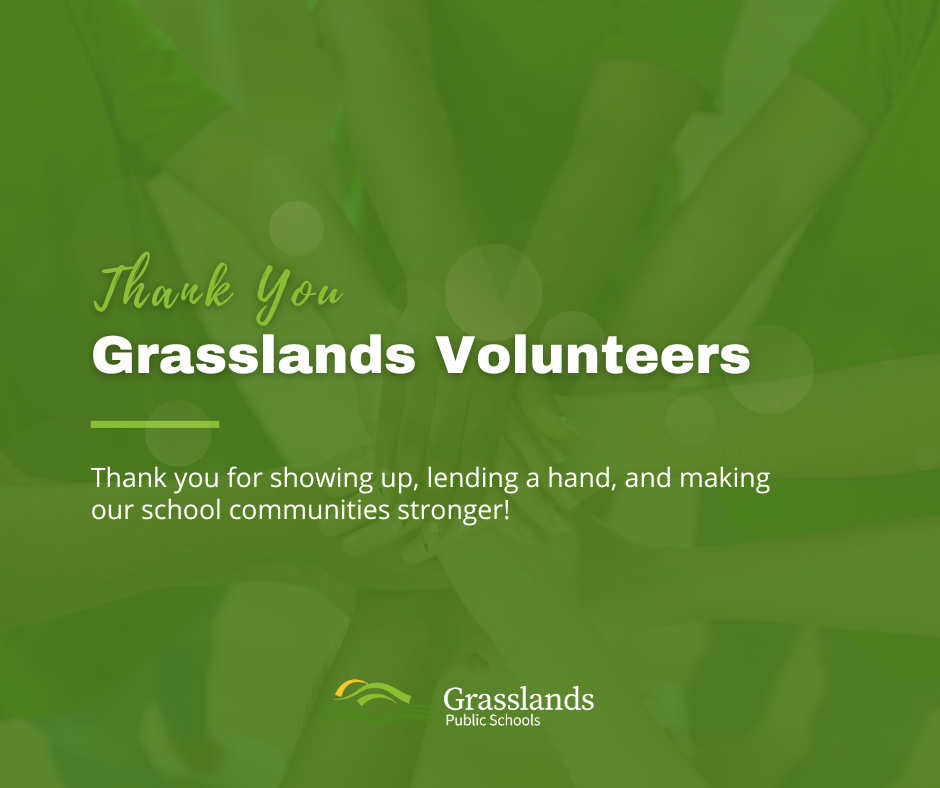 Thank You
Grasslands Volunteers

Thank you for showing up, lending a hand, and making our school communities stronger!

Grasslands
Public Schools